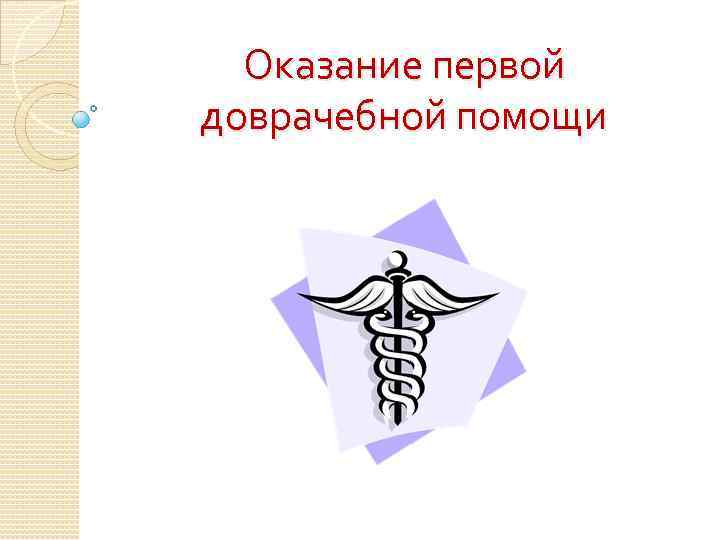 Оказание первой доврачебной помощи